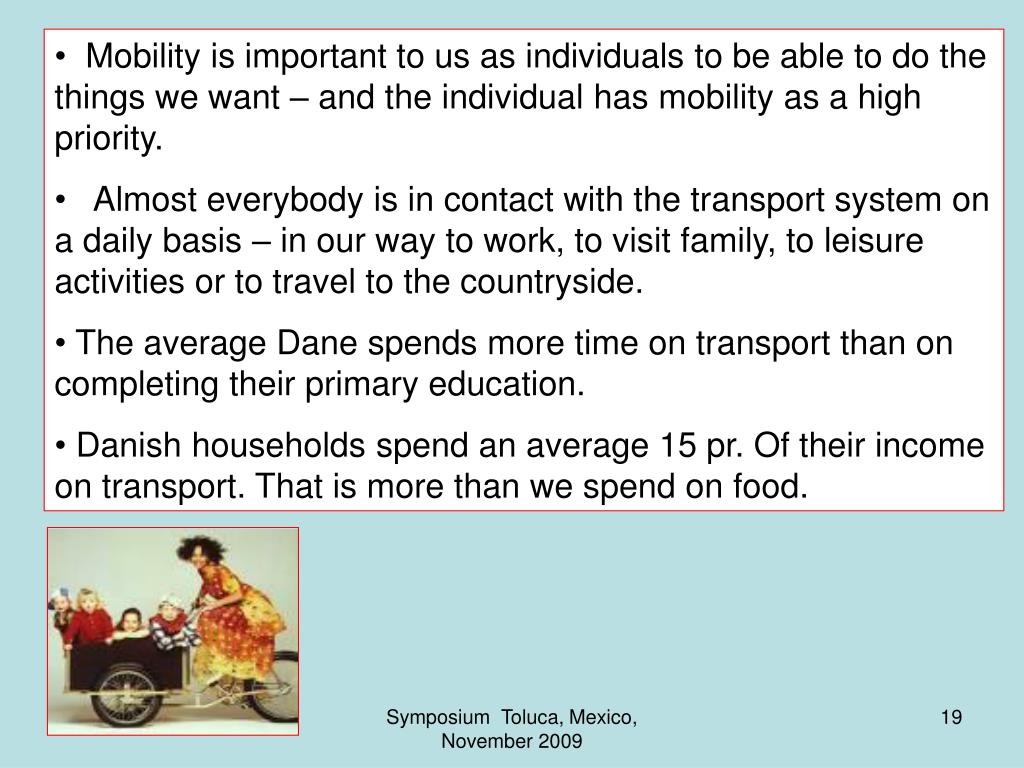 • Mobility is important to us as individuals to be able to do the things we want – and the individual has mobility as a high priority.

• Almost everybody is in contact with the transport system on a daily basis – in our way to work, to visit family, to leisure activities or to travel to the countryside.

• The average Dane spends more time on transport than on completing their primary education.

• Danish households spend an average 15 pr. Of their income on transport. That is more than we spend on food.

Symposium Toluca, Mexico, November 2009

19